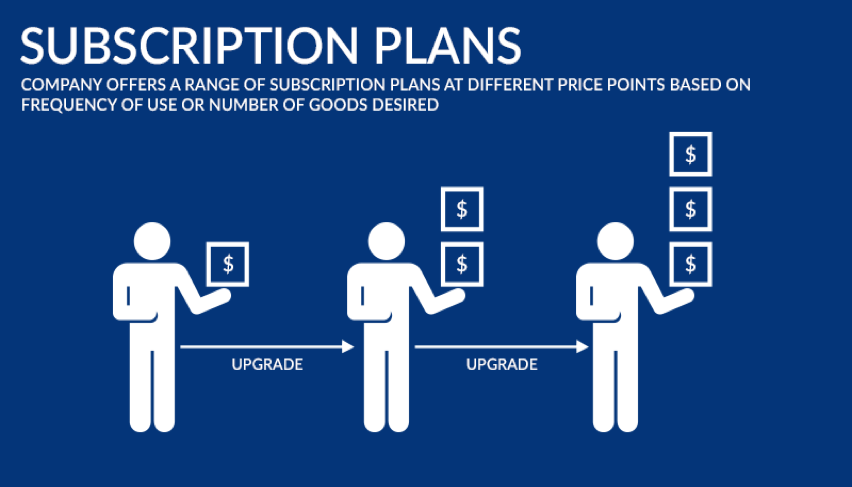 SUBSCRIPTION PLANS

COMPANY OFFERS A RANGE OF SUBSCRIPTION PLANS AT DIFFERENT PRICE POINTS BASED ON FREQUENCY OF USE OR NUMBER OF GOODS DESIRED

\$

\$
\$

\$
\$
\$

UPGRADE

UPGRADE